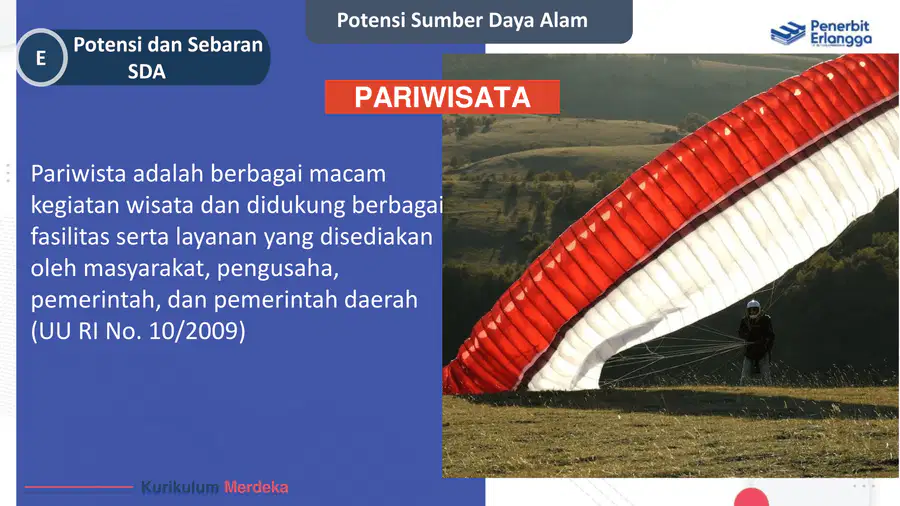 Potensi Sumber Daya Alam

Penerbit Erlangga

E Potensi dan Sebaran SDA

PARIWISATA

Pariwista adalah berbagai macam kegiatan wisata dan didukung berbagai fasilitas serta layanan yang disediakan oleh masyarakat, pengusaha, pemerintah, dan pemerintah daerah (UU RI No. 10/2009)

Kurikulum Merdeka